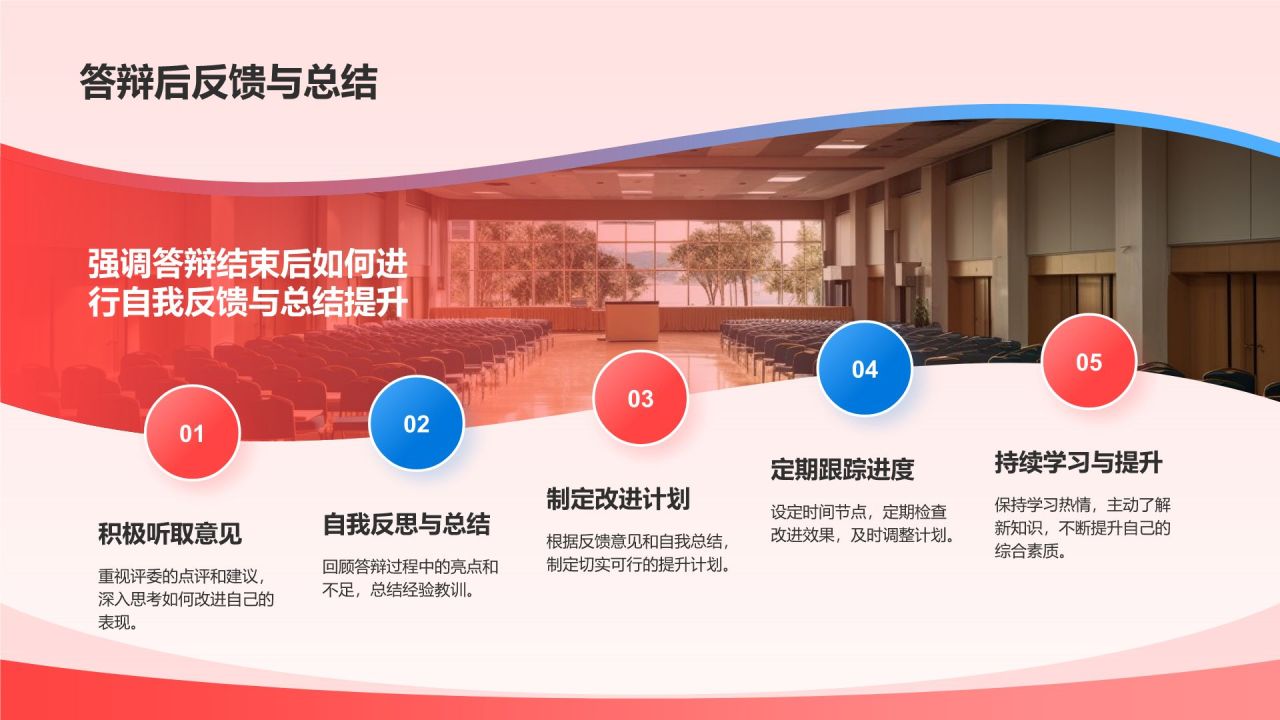 答辩后反馈与总结

强调答辩结束后如何进行自我反馈与总结提升

01

积极听取意见

重视评委的点评和建议，深入思考如何改进自己的表现。

02

自我反思与总结

回顾答辩过程中的亮点和不足，总结经验教训。

03

制定改进计划

根据反馈意见和自我总结，制定切实可行的提升计划。

04

定期跟踪进度

设定时间节点，定期检查改进效果，及时调整计划。

05

持续学习与提升

保持学习热情，主动了解新知识，不断提升自己的综合素质。